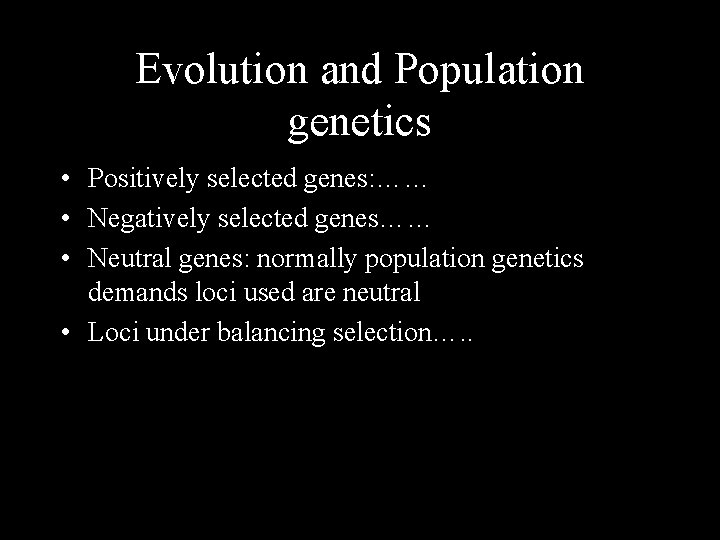 Evolution and Population genetics

• Positively selected genes:……
• Negatively selected genes……
• Neutral genes: normally population genetics demands loci used are neutral
• Loci under balancing selection…..